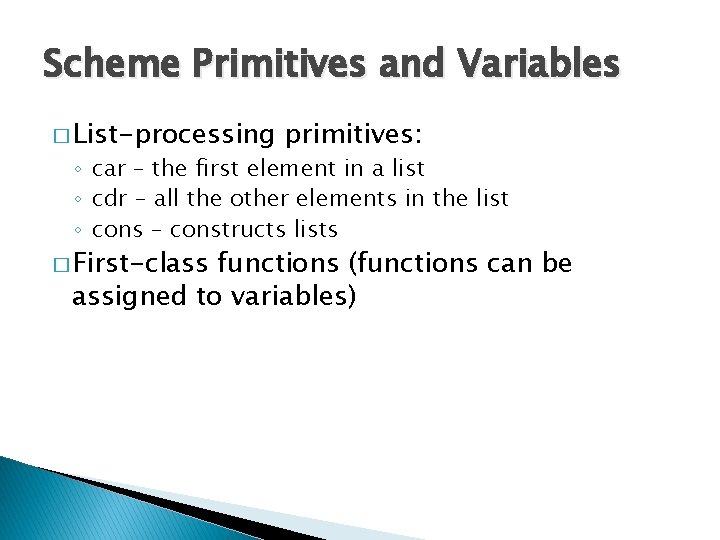 Scheme Primitives and Variables

□ List-processing primitives:
◦ car – the first element in a list
◦ cdr – all the other elements in the list
◦ cons – constructs lists

□ First-class functions (functions can be assigned to variables)